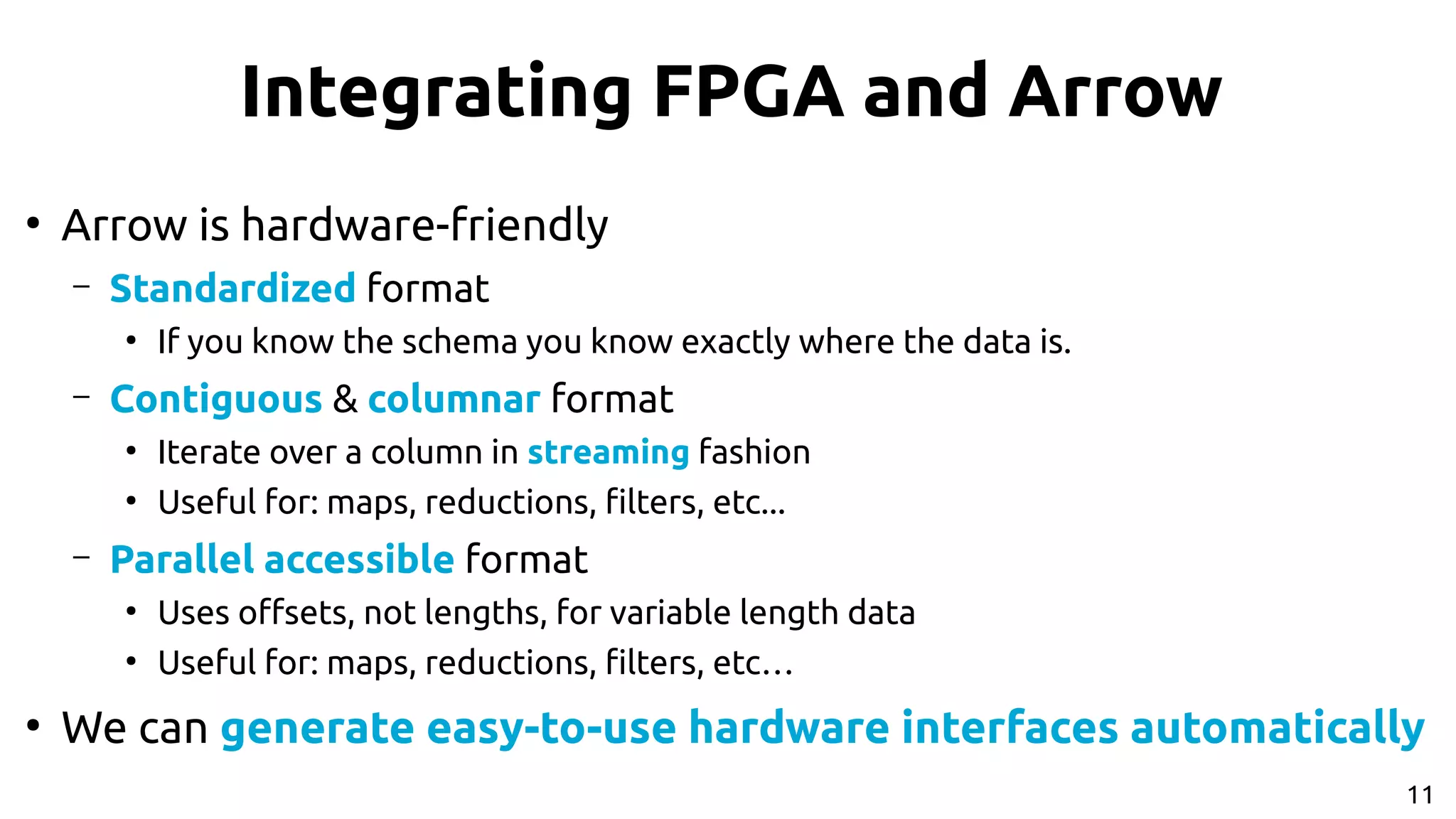 Integrating FPGA and Arrow

• Arrow is hardware-friendly
  – Standardized format
    • If you know the schema you know exactly where the data is.
  – Contiguous & columnar format
    • Iterate over a column in streaming fashion
    • Useful for: maps, reductions, filters, etc...
  – Parallel accessible format
    • Uses offsets, not lengths, for variable length data
    • Useful for: maps, reductions, filters, etc…
• We can generate easy-to-use hardware interfaces automatically

11